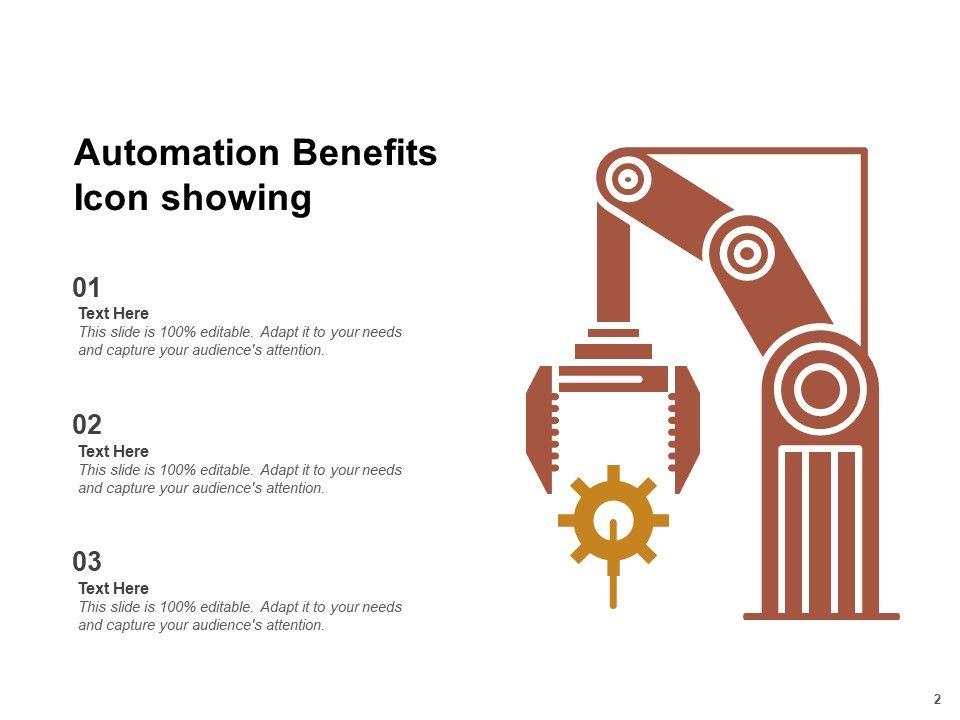 Automation Benefits Icon showing

01
Text Here
This slide is 100% editable. Adapt it to your needs and capture your audience's attention.

02
Text Here
This slide is 100% editable. Adapt it to your needs and capture your audience's attention.

03
Text Here
This slide is 100% editable. Adapt it to your needs and capture your audience's attention.

2